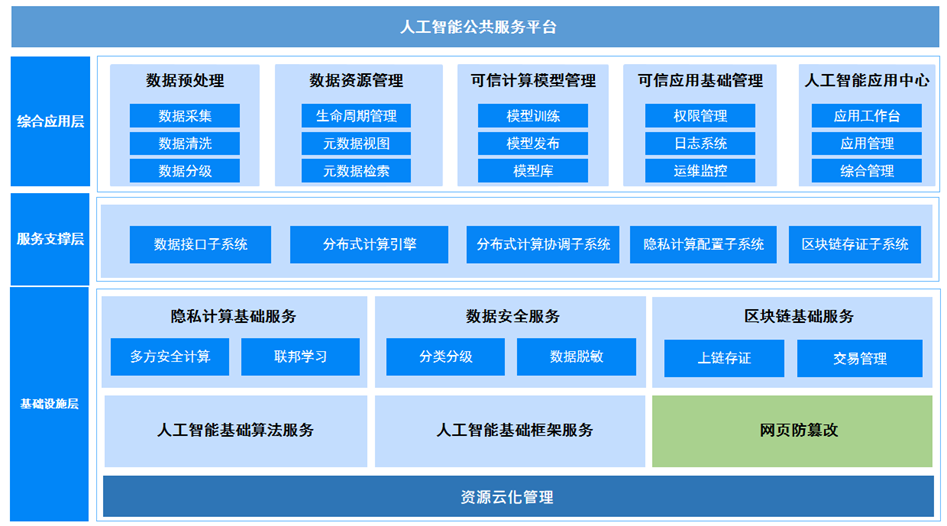 人工智能公共服务平台

综合应用层

数据预处理
数据采集
数据清洗
数据分级

数据资源管理
生命周期管理
元数据视图
元数据检索

可信计算模型管理
模型训练
模型发布
模型库

可信应用基础管理
权限管理
日志系统
运维监控

人工智能应用中心
应用工作台
应用管理
综合管理

服务支撑层

数据接口子系统
分布式计算引擎
分布式计算协调子系统
隐私计算配置子系统
区块链存证子系统

基础设施层

隐私计算基础服务
多方安全计算
联邦学习

数据安全服务
分类分级
数据脱敏

区块链基础服务
上链存证
交易管理

人工智能基础算法服务
人工智能基础框架服务
网页防篡改

资源云化管理